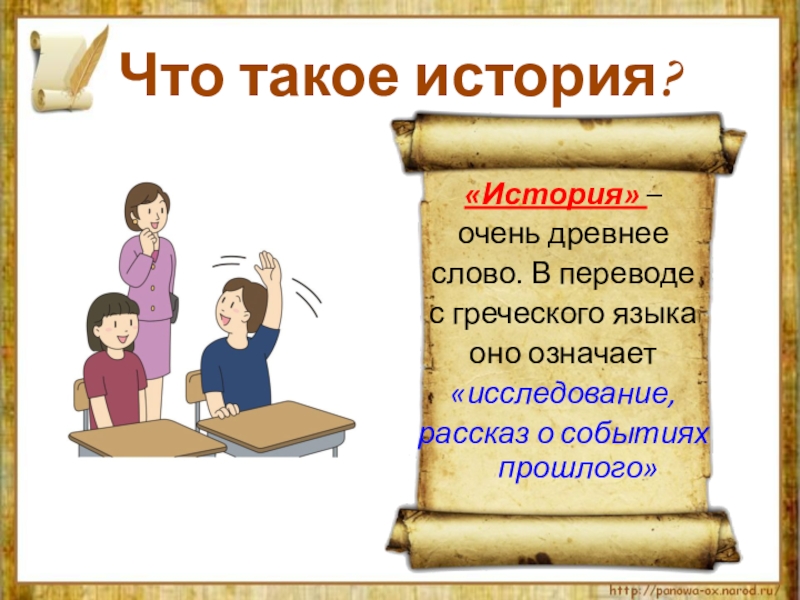 Что такое история?

«История» – очень древнее слово. В переводе с греческого языка оно означает «исследование, рассказ о событиях прошлого»

http://panowa-ox.narod.ru/